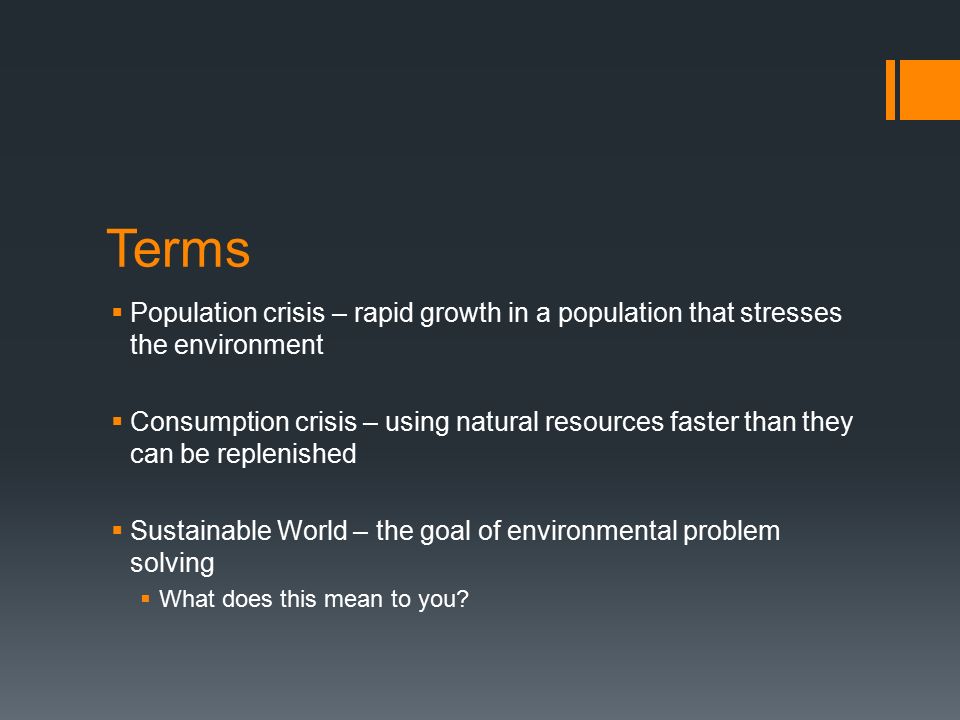 Terms

▪ Population crisis – rapid growth in a population that stresses the environment

▪ Consumption crisis – using natural resources faster than they can be replenished

▪ Sustainable World – the goal of environmental problem solving
  ▪ What does this mean to you?